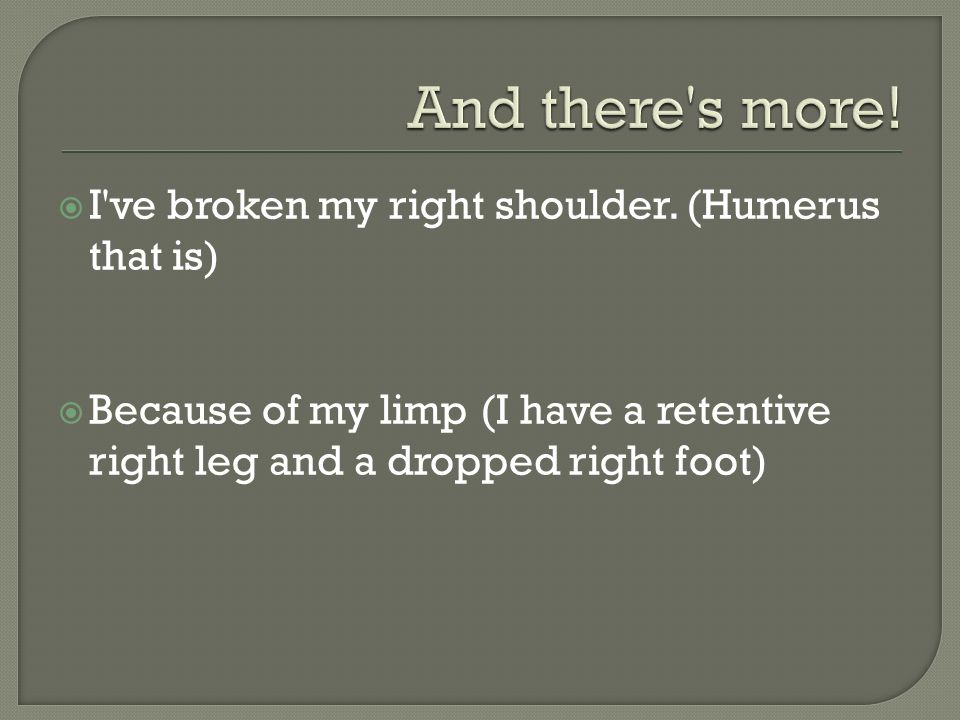 And there's more!

I've broken my right shoulder. (Humerus that is)

Because of my limp (I have a retentive right leg and a dropped right foot)